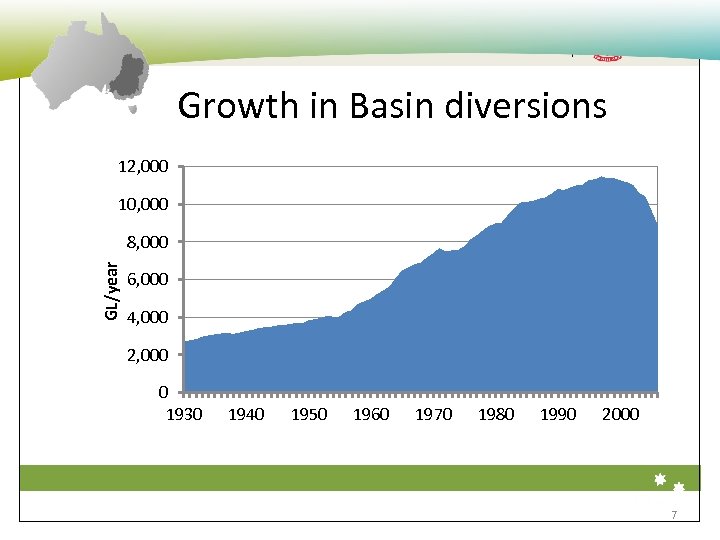 Growth in Basin diversions

12,000
10,000
8,000
6,000
4,000
2,000
0

GL/year

1930 1940 1950 1960 1970 1980 1990 2000

7